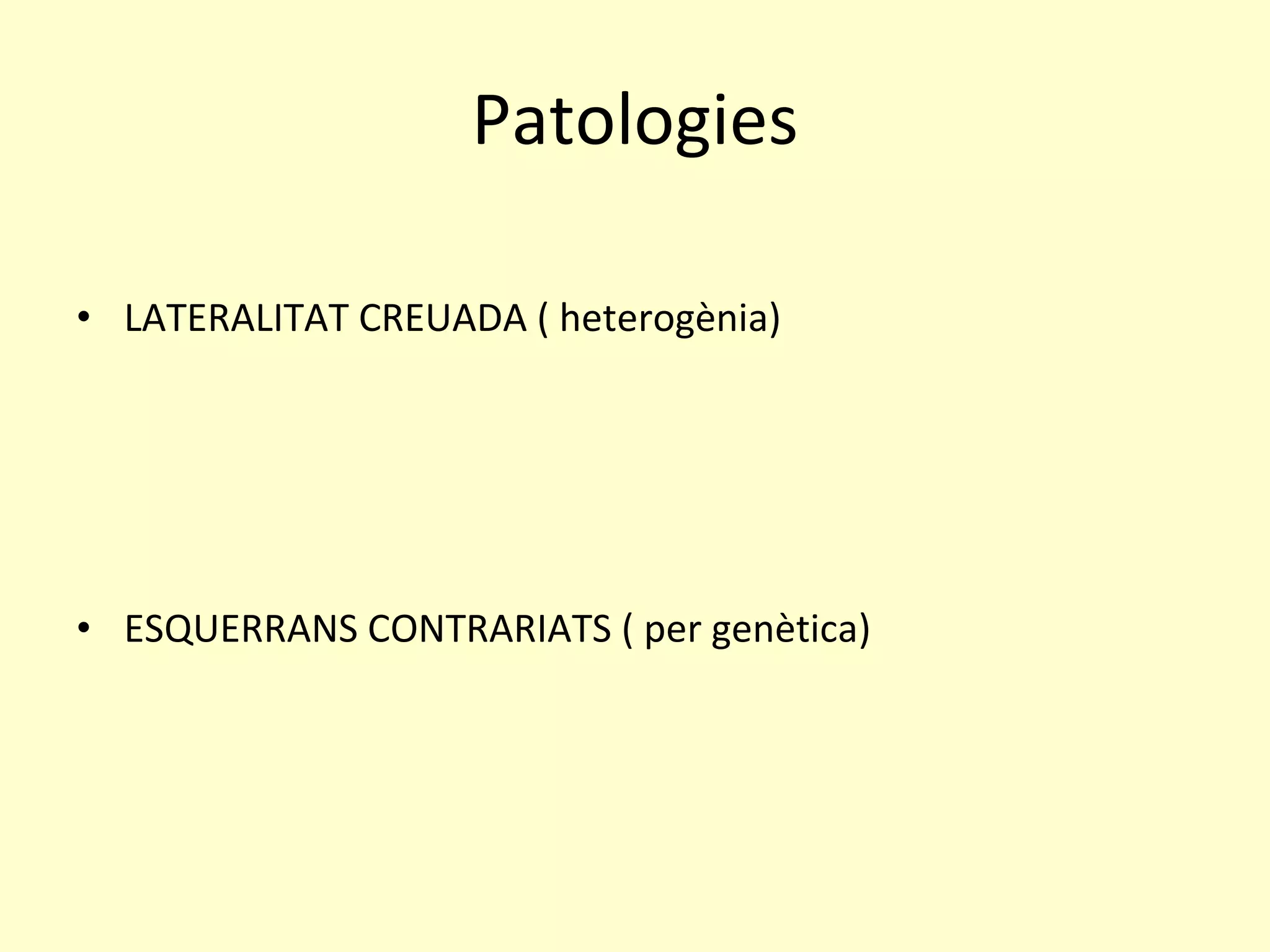 Patologies

• LATERALITAT CREUADA ( heterogènia)

• ESQUERRANS CONTRARIATS ( per genètica)